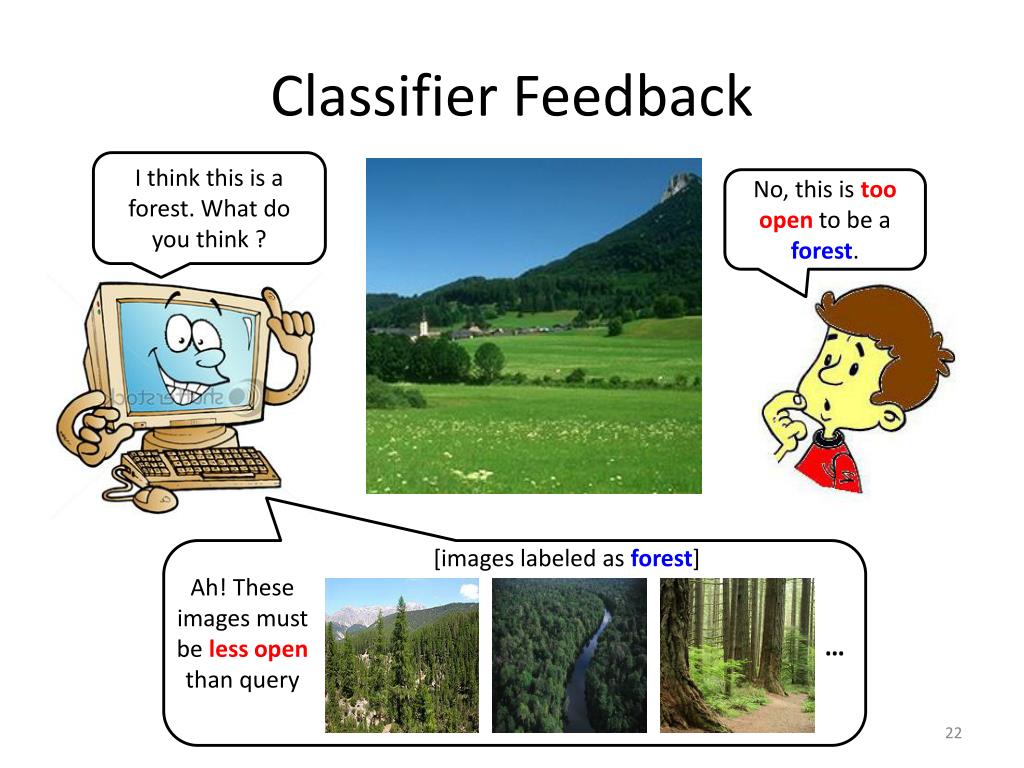 Classifier Feedback

I think this is a forest. What do you think ?

No, this is too open to be a forest.

shutterstock

[images labeled as forest]

Ah! These images must be less open than query

…

22